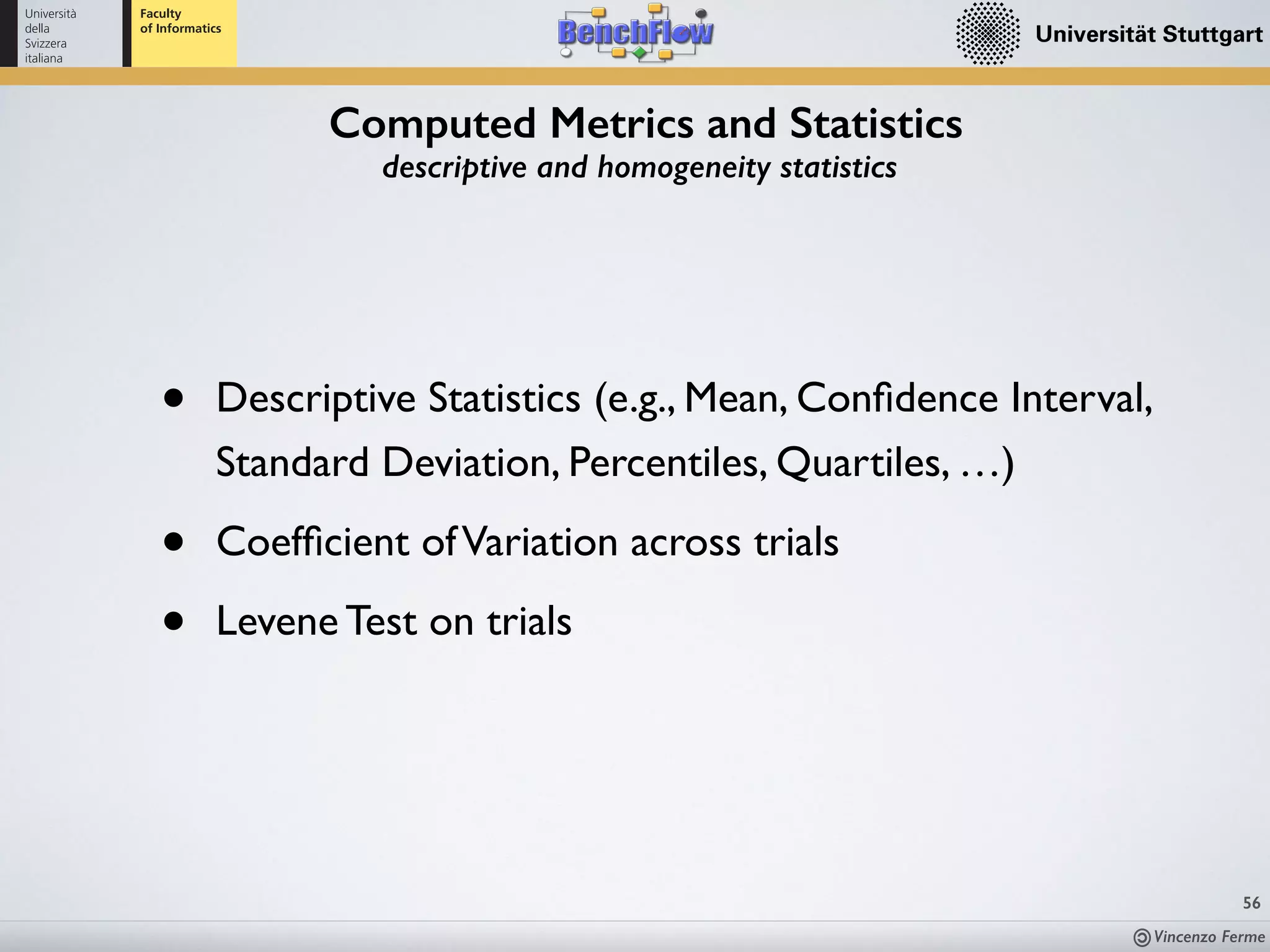 Università della Svizzera italiana

Faculty of Informatics

BenchFlow

Universität Stuttgart

Computed Metrics and Statistics

descriptive and homogeneity statistics

• Descriptive Statistics (e.g., Mean, Confidence Interval, Standard Deviation, Percentiles, Quartiles, …)

• Coefficient of Variation across trials

• Levene Test on trials

56

Vincenzo Ferme